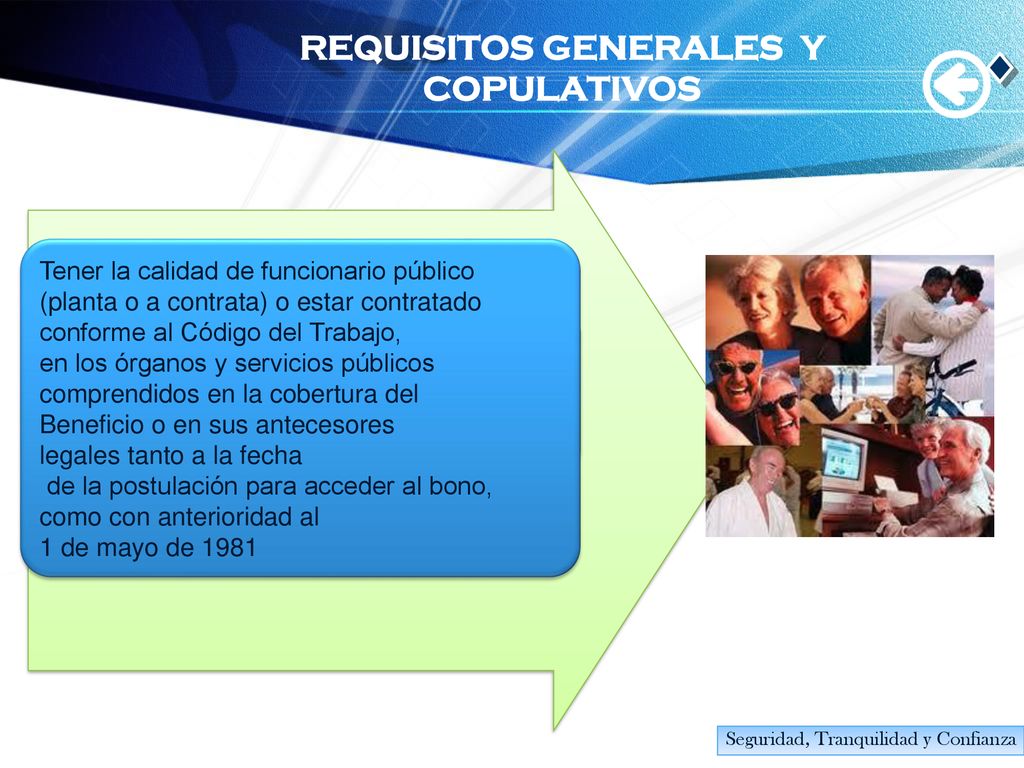 REQUISITOS GENERALES Y COPULATIVOS

Tener la calidad de funcionario público (planta o a contrata) o estar contratado conforme al Código del Trabajo, en los órganos y servicios públicos comprendidos en la cobertura del Beneficio o en sus antecesores legales tanto a la fecha de la postulación para acceder al bono, como con anterioridad al 1 de mayo de 1981

Seguridad, Tranquilidad y Confianza